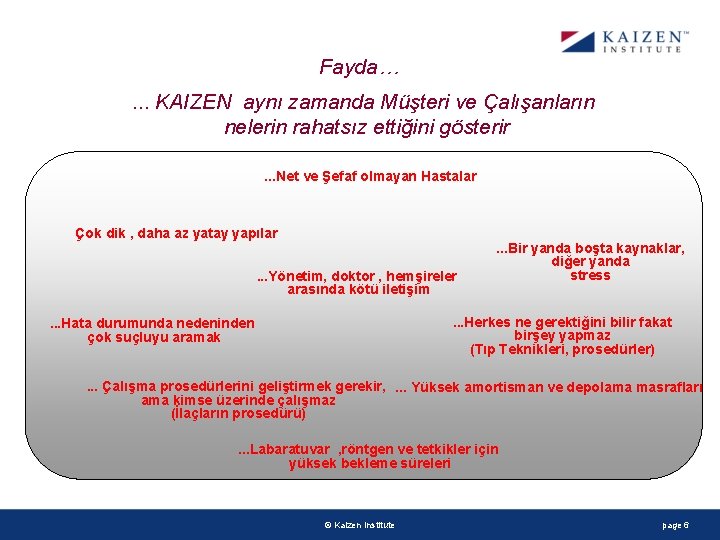 KAIZEN™ INSTITUTE

Fayda…

... KAIZEN aynı zamanda Müşteri ve Çalışanların nelerin rahatsız ettiğini gösterir

...Net ve Şefaf olmayan Hastalar

Çok dik , daha az yatay yapılar

...Bir yanda boşta kaynaklar, diğer yanda stress

...Yönetim, doktor , hemşireler arasında kötü iletişim

...Hata durumunda nedeninden çok suçluyu aramak

...Herkes ne gerektiğini bilir fakat birşey yapmaz (Tıp Teknikleri, prosedürler)

... Çalışma prosedürlerini geliştirmek gerekir, ama kimse üzerinde çalışmaz (İlaçların prosedürü)

... Yüksek amortisman ve depolama masrafları

...Labaratuvar ,röntgen ve tetkikler için yüksek bekleme süreleri

© Kaizen Institute

page 6